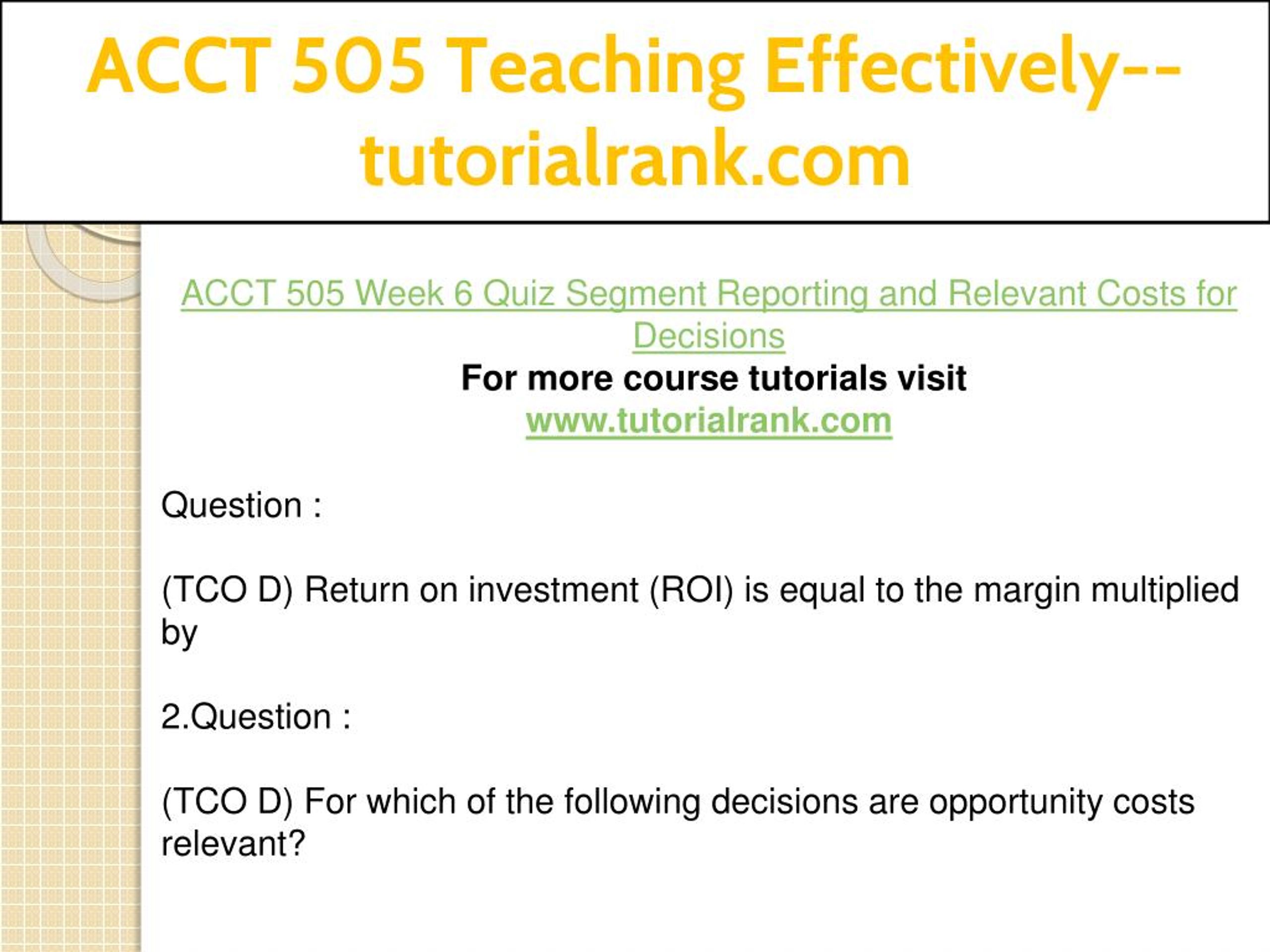 ACCT 505 Teaching Effectively--tutorialrank.com

ACCT 505 Week 6 Quiz Segment Reporting and Relevant Costs for Decisions

For more course tutorials visit
www.tutorialrank.com

Question :

(TCO D) Return on investment (ROI) is equal to the margin multiplied by

2.Question :

(TCO D) For which of the following decisions are opportunity costs relevant?